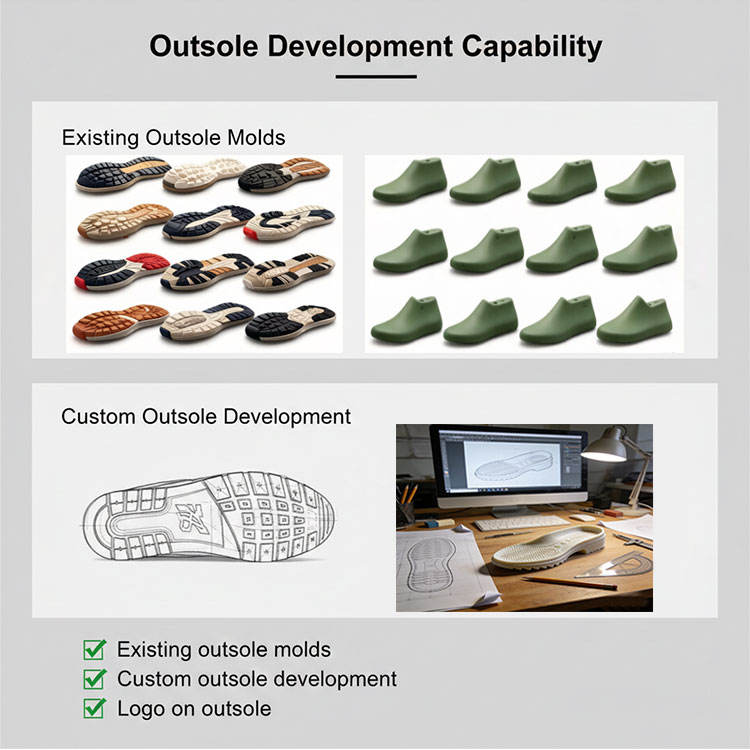 Outsole Development Capability

Existing Outsole Molds

Custom Outsole Development

Existing outsole molds
Custom outsole development
Logo on outsole